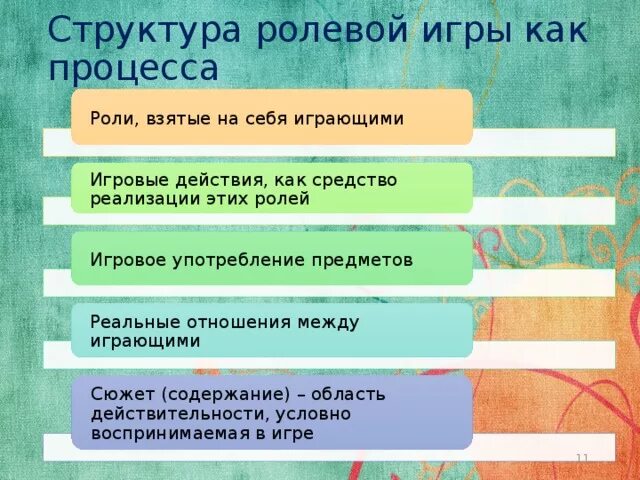 Структура ролевой игры как процесса

Роли, взятые на себя играющими

Игровые действия, как средство реализации этих ролей

Игровое употребление предметов

Реальные отношения между играющими

Сюжет (содержание) – область действительности, условно воспринимаемая в игре

11